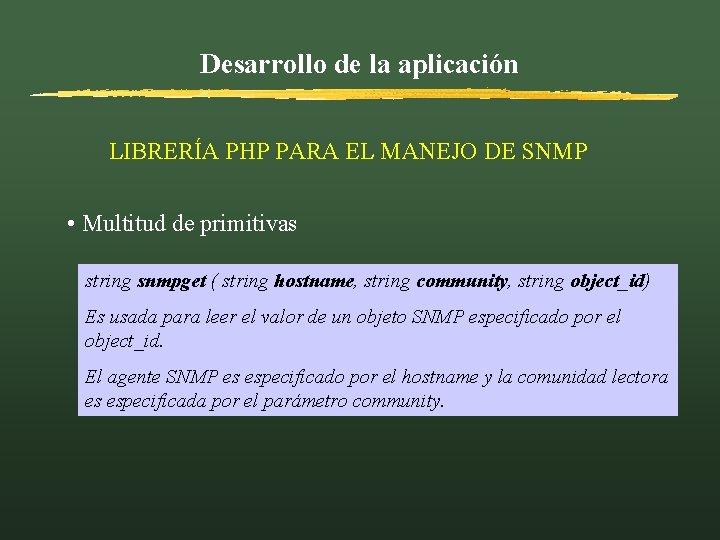 Desarrollo de la aplicación

LIBRERÍA PHP PARA EL MANEJO DE SNMP

• Multitud de primitivas

string snmpget ( string hostname, string community, string object_id)

Es usada para leer el valor de un objeto SNMP especificado por el object_id.

El agente SNMP es especificado por el hostname y la comunidad lectora es especificada por el parámetro community.